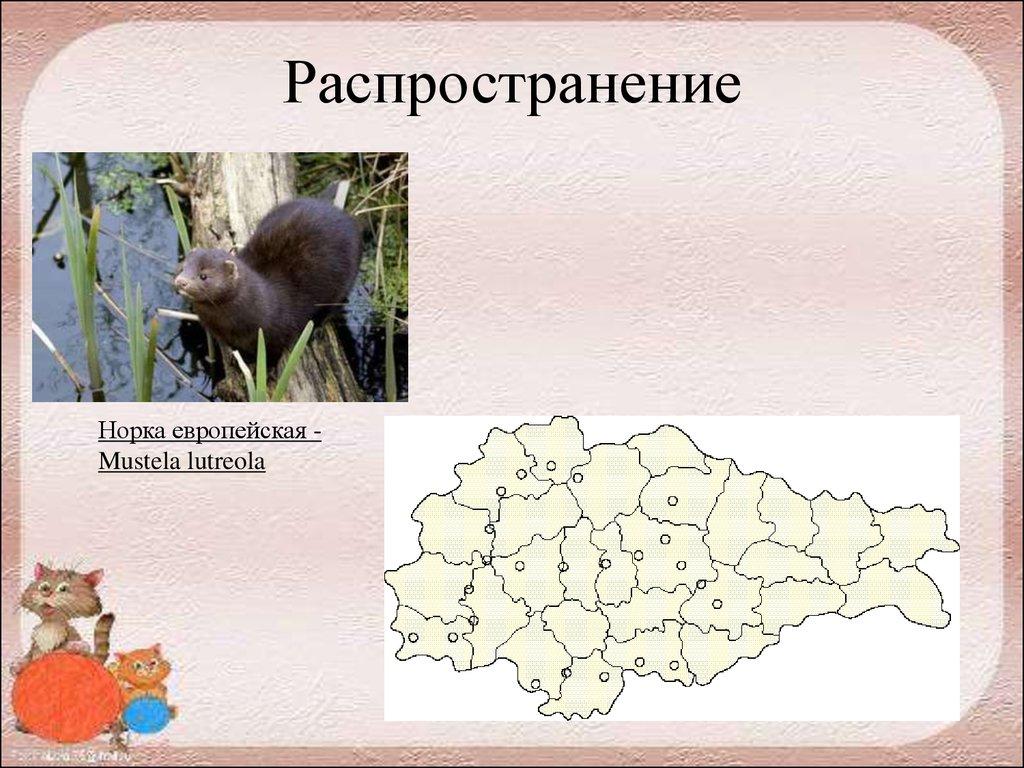 Распространение

Норка европейская - Mustela lutreola